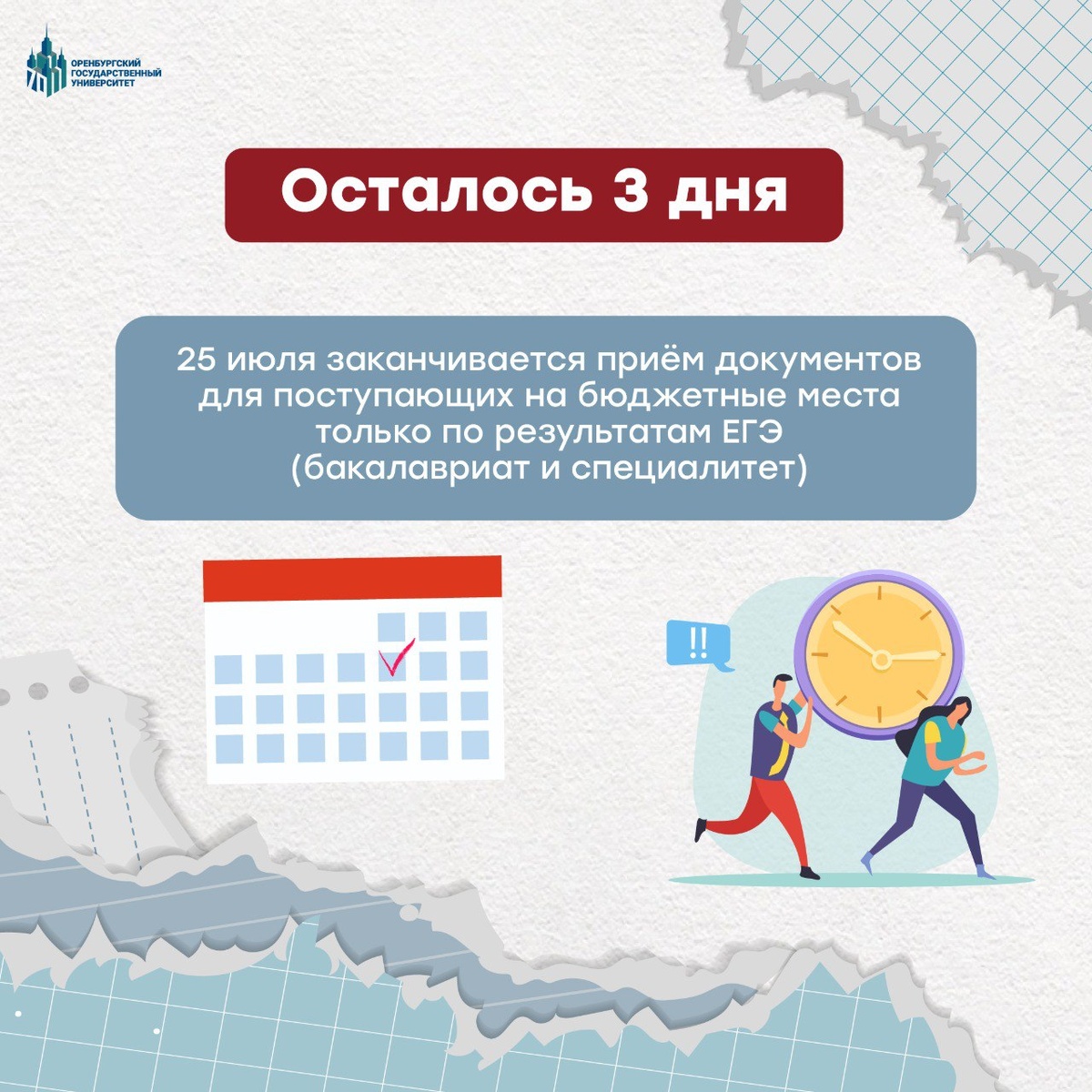 ОРЕНБУРГСКИЙ ГОСУДАРСТВЕННЫЙ УНИВЕРСИТЕТ

Осталось 3 дня

25 июля заканчивается приём документов для поступающих на бюджетные места только по результатам ЕГЭ (бакалавриат и специалитет)

!!